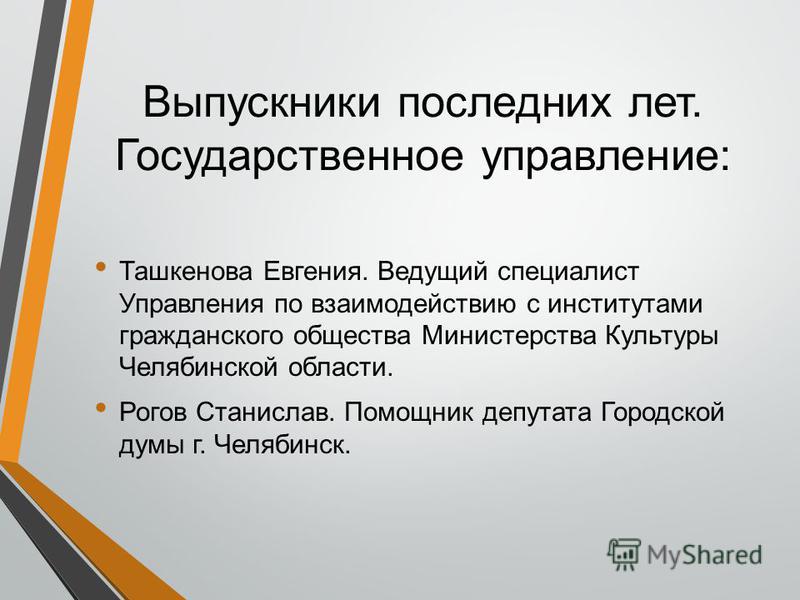 Выпускники последних лет. Государственное управление:

• Ташкенова Евгения. Ведущий специалист Управления по взаимодействию с институтами гражданского общества Министерства Культуры Челябинской области.

• Рогов Станислав. Помощник депутата Городской думы г. Челябинск.

MyShared